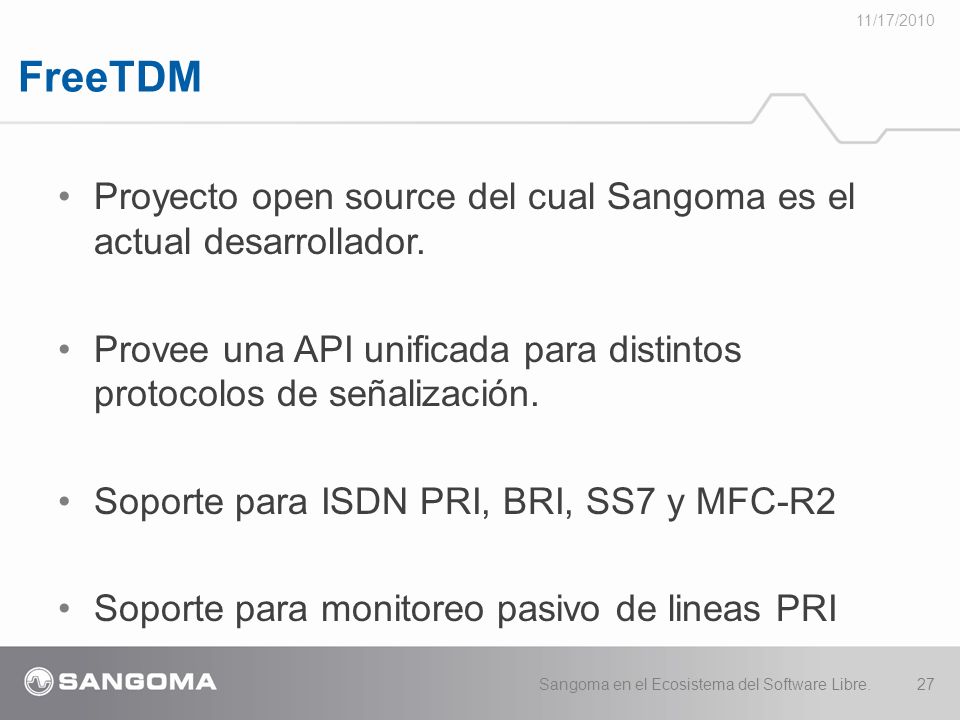 11/17/2010

FreeTDM

• Proyecto open source del cual Sangoma es el actual desarrollador.

• Provee una API unificada para distintos protocolos de señalización.

• Soporte para ISDN PRI, BRI, SS7 y MFC-R2

• Soporte para monitoreo pasivo de lineas PRI

SANGOMA

Sangoma en el Ecosistema del Software Libre.

27